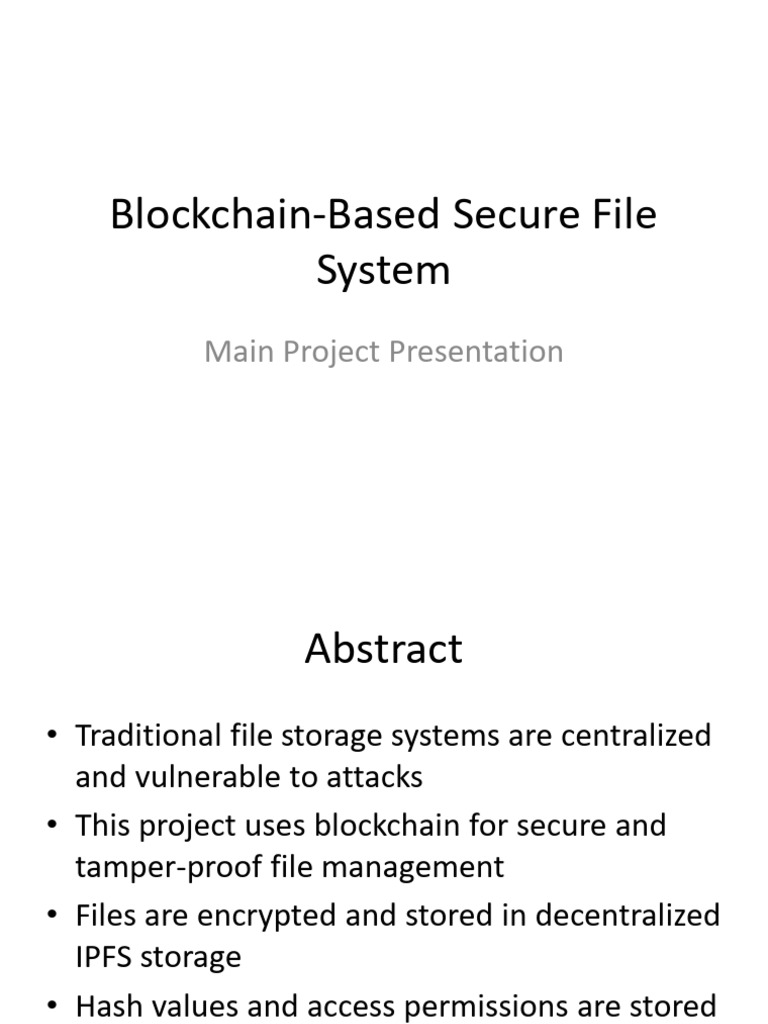 Blockchain-Based Secure File System

Main Project Presentation

Abstract

• Traditional file storage systems are centralized and vulnerable to attacks
• This project uses blockchain for secure and tamper-proof file management
• Files are encrypted and stored in decentralized IPFS storage
• Hash values and access permissions are stored